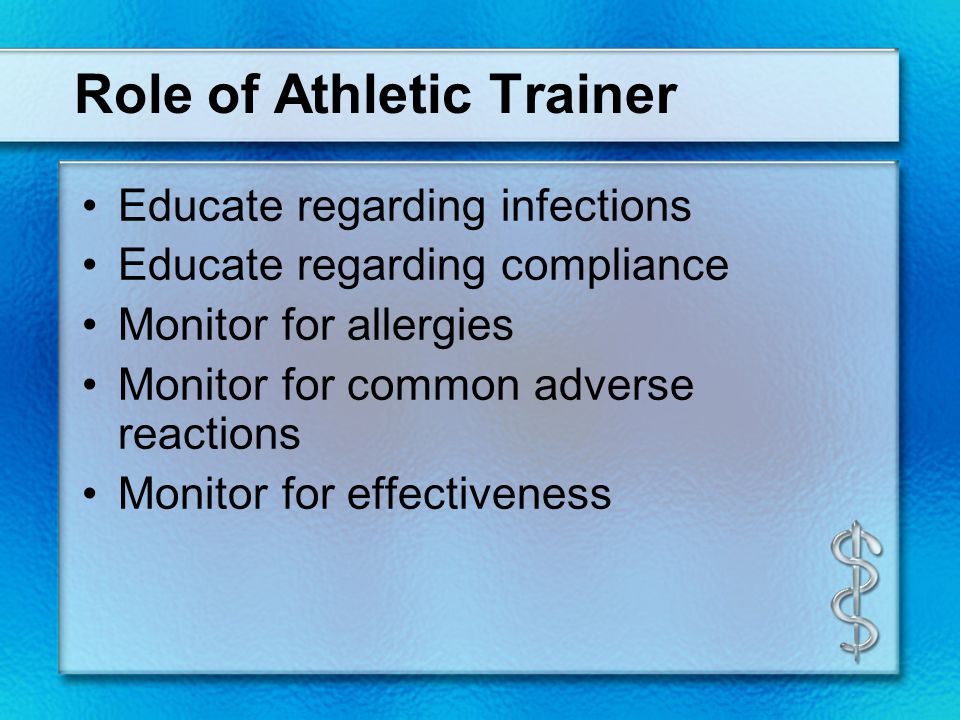 Role of Athletic Trainer

• Educate regarding infections
• Educate regarding compliance
• Monitor for allergies
• Monitor for common adverse reactions
• Monitor for effectiveness